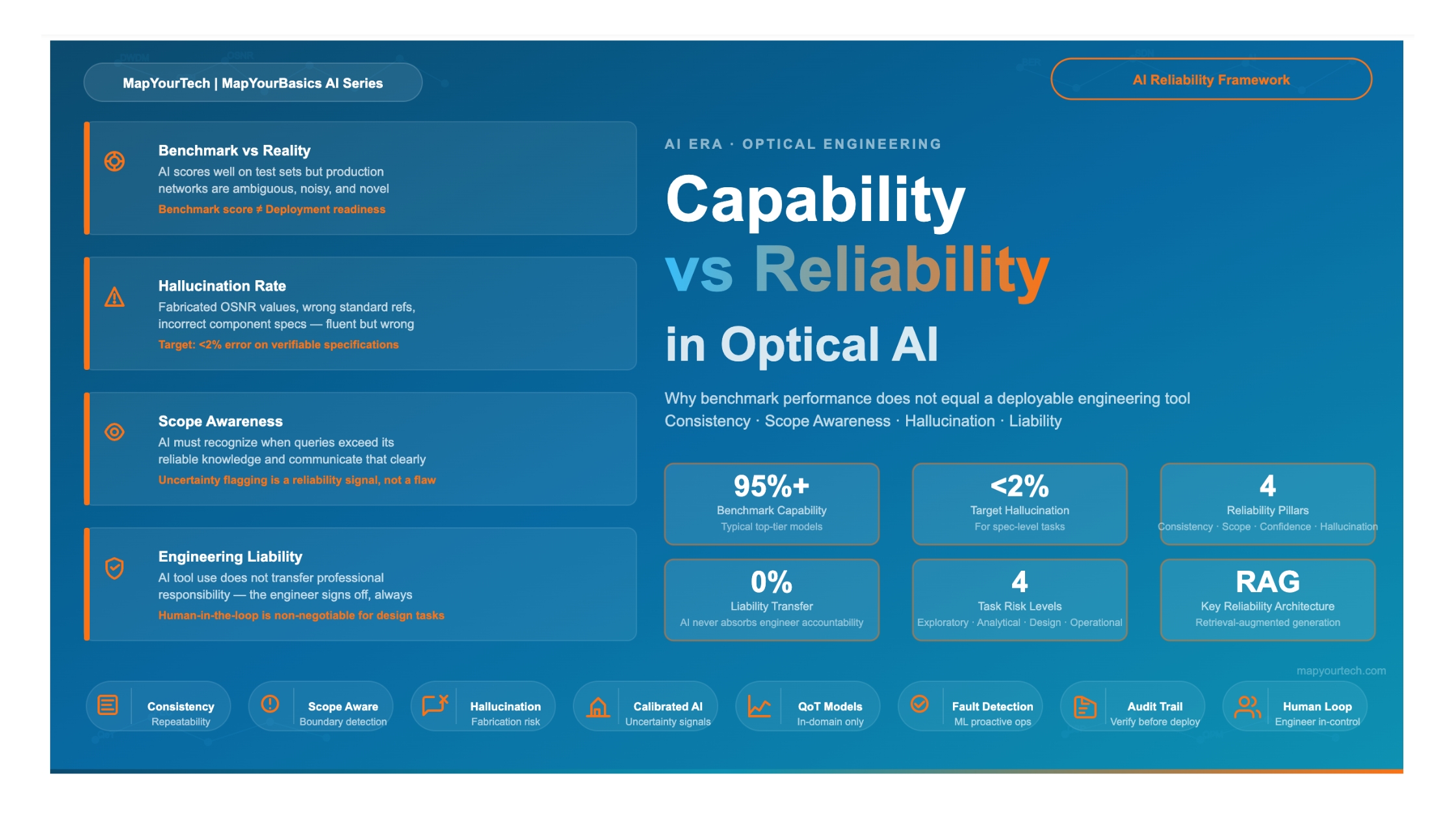 MapYourTech | MapYourBasics AI Series

AI Reliability Framework

Benchmark vs Reality
AI scores well on test sets but production networks are ambiguous, noisy, and novel
Benchmark score ≠ Deployment readiness

Hallucination Rate
Fabricated OSNR values, wrong standard refs, incorrect component specs — fluent but wrong
Target: <2% error on verifiable specifications

Scope Awareness
AI must recognize when queries exceed its reliable knowledge and communicate that clearly
Uncertainty flagging is a reliability signal, not a flaw

Engineering Liability
AI tool use does not transfer professional responsibility — the engineer signs off, always
Human-in-the-loop is non-negotiable for design tasks

AI ERA · OPTICAL ENGINEERING

Capability vs Reliability in Optical AI

Why benchmark performance does not equal a deployable engineering tool
Consistency · Scope Awareness · Hallucination · Liability

95%+
Benchmark Capability
Typical top-tier models

<2%
Target Hallucination
For spec-level tasks

4
Reliability Pillars
Consistency · Scope · Confidence · Hallucination

0%
Liability Transfer
AI never absorbs engineer accountability

4
Task Risk Levels
Exploratory · Analytical · Design · Operational

RAG
Key Reliability Architecture
Retrieval-augmented generation

mapyourtech.com

Consistency
Repeatability

Scope Aware
Boundary detection

Hallucination
Fabrication risk

Calibrated AI
Uncertainty signals

QoT Models
In-domain only

Fault Detection
ML proactive ops

Audit Trail
Verify before deploy

Human Loop
Engineer in-control